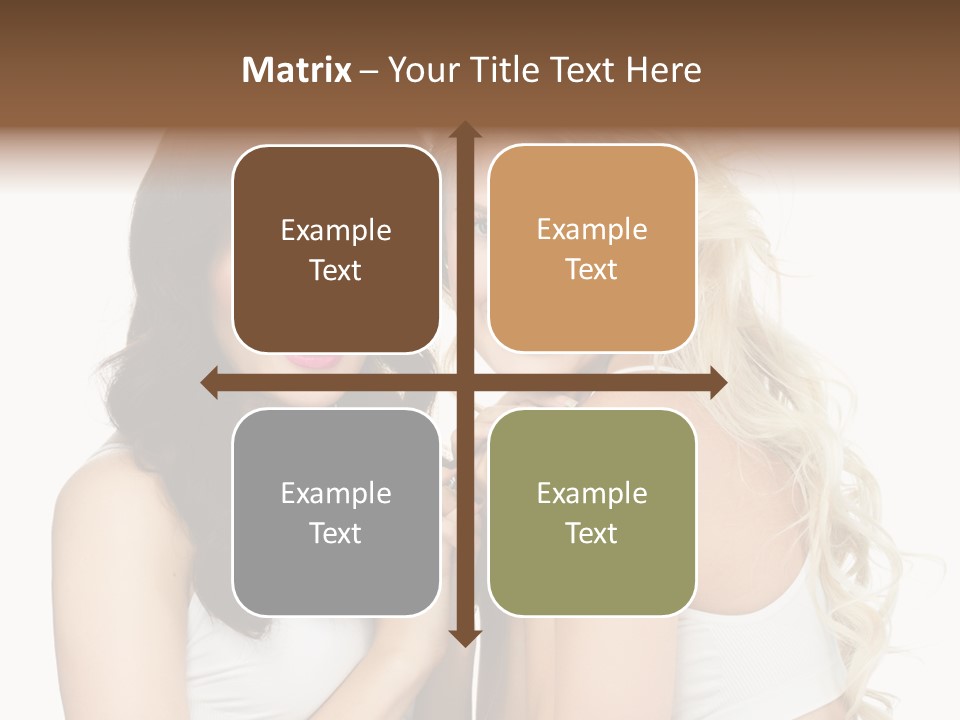 Matrix – Your Title Text Here

Example Text

Example Text

Example Text

Example Text